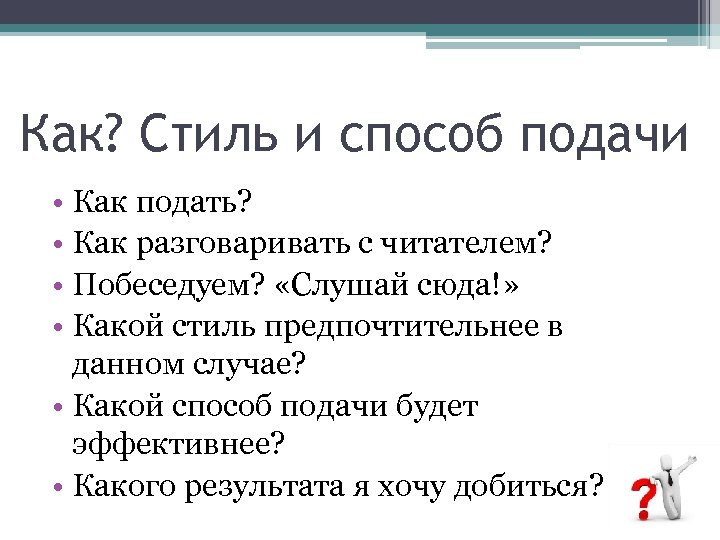 Как? Стиль и способ подачи

• Как подать?
• Как разговаривать с читателем?
• Побеседуем? «Слушай сюда!»
• Какой стиль предпочтительнее в данном случае?
• Какой способ подачи будет эффективнее?
• Какого результата я хочу добиться?

?